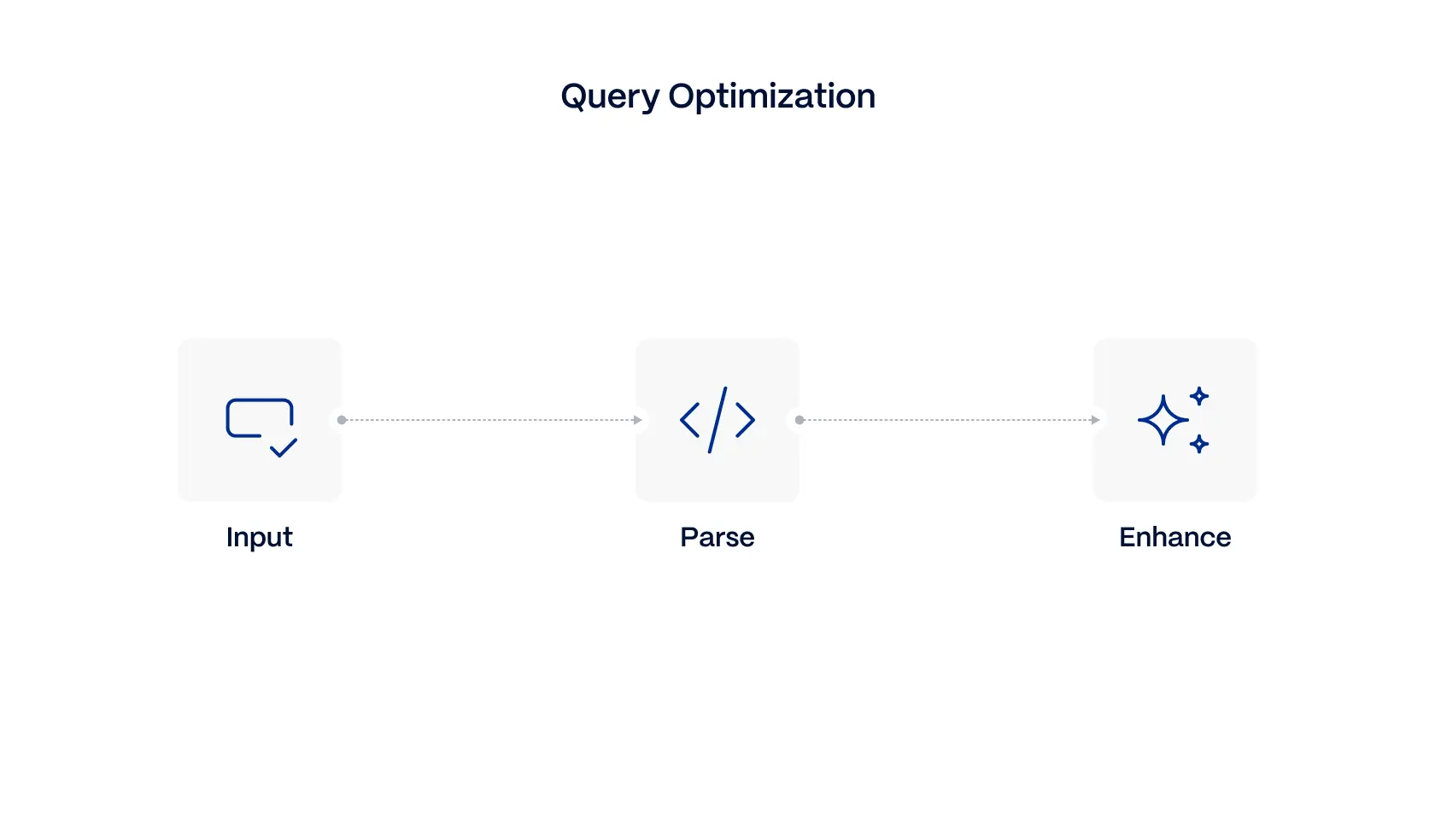 Query Optimization

Input

Parse

Enhance